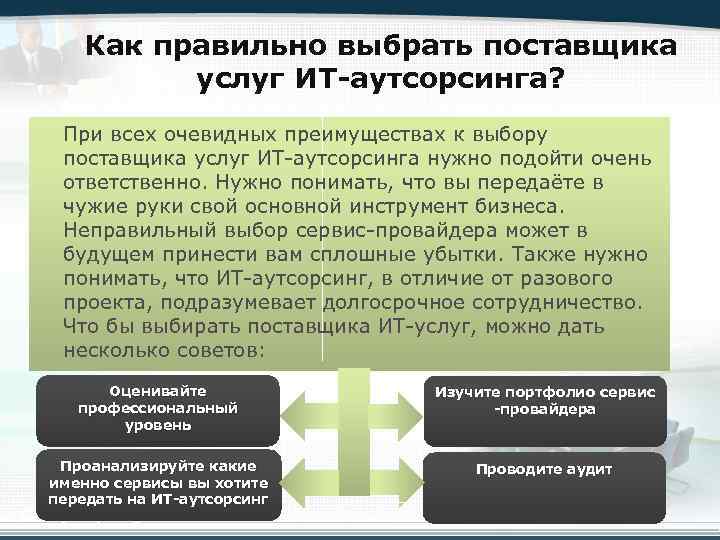 Как правильно выбрать поставщика услуг ИТ-аутсорсинга?

При всех очевидных преимуществах к выбору поставщика услуг ИТ-аутсорсинга нужно подойти очень ответственно. Нужно понимать, что вы передаёте в чужие руки свой основной инструмент бизнеса. Неправильный выбор сервис-провайдера может в будущем принести вам сплошные убытки. Также нужно понимать, что ИТ-аутсорсинг, в отличие от разового проекта, подразумевает долгосрочное сотрудничество. Что бы выбирать поставщика ИТ-услуг, можно дать несколько советов:

Оценивайте профессиональный уровень

Изучите портфолио сервис -провайдера

Проанализируйте какие именно сервисы вы хотите передать на ИТ-аутсорсинг

Проводите аудит